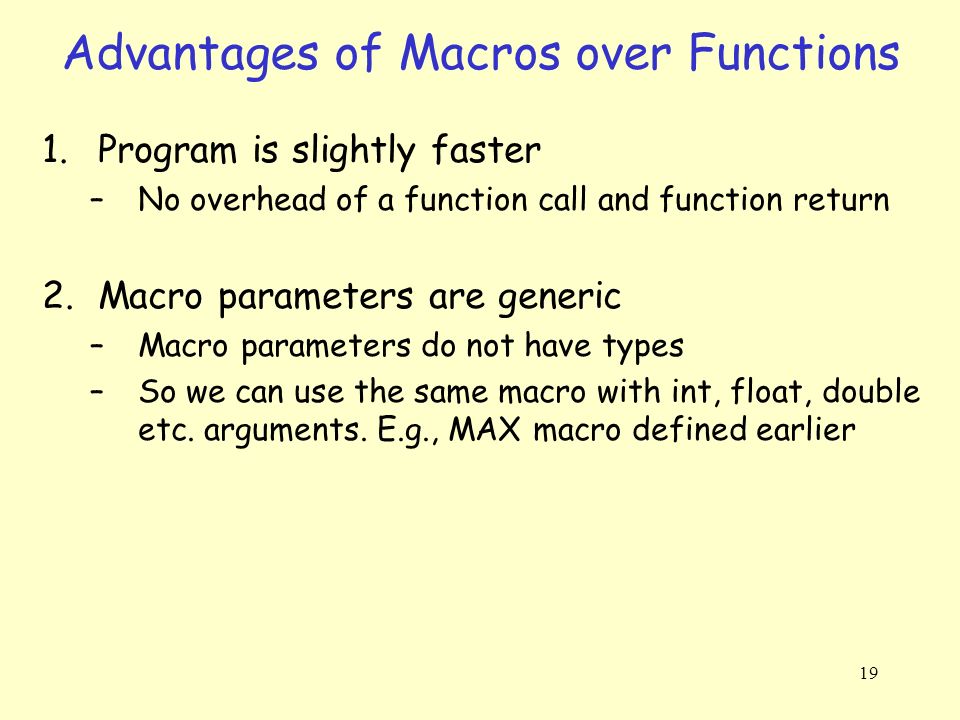 Advantages of Macros over Functions

1. Program is slightly faster
– No overhead of a function call and function return

2. Macro parameters are generic
– Macro parameters do not have types
– So we can use the same macro with int, float, double etc. arguments. E.g., MAX macro defined earlier

19